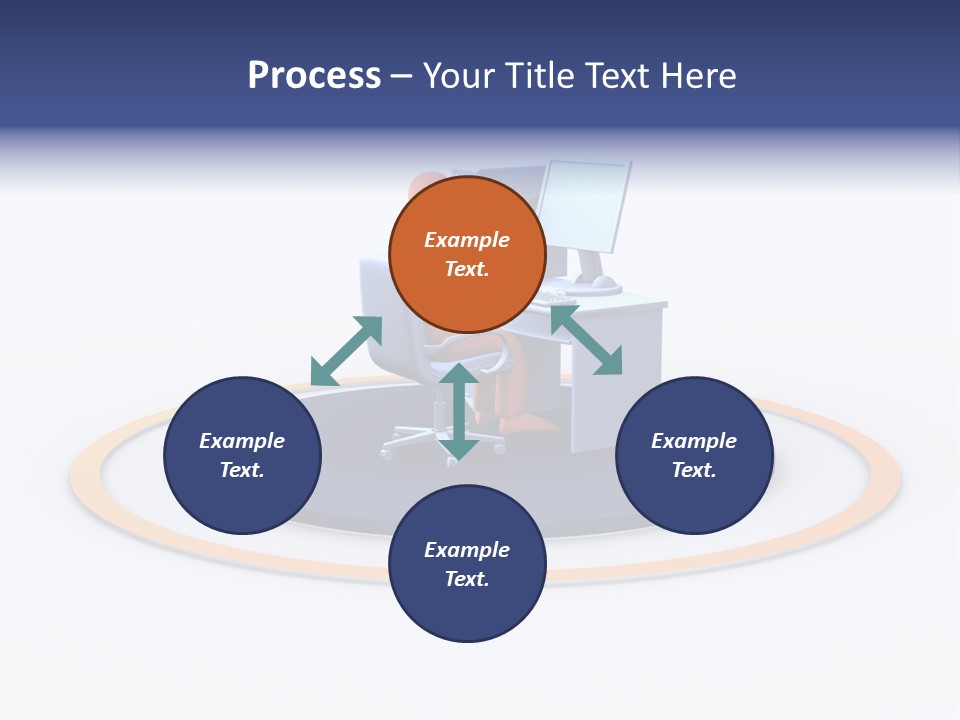 Process – Your Title Text Here

Example Text.

Example Text.

Example Text.

Example Text.